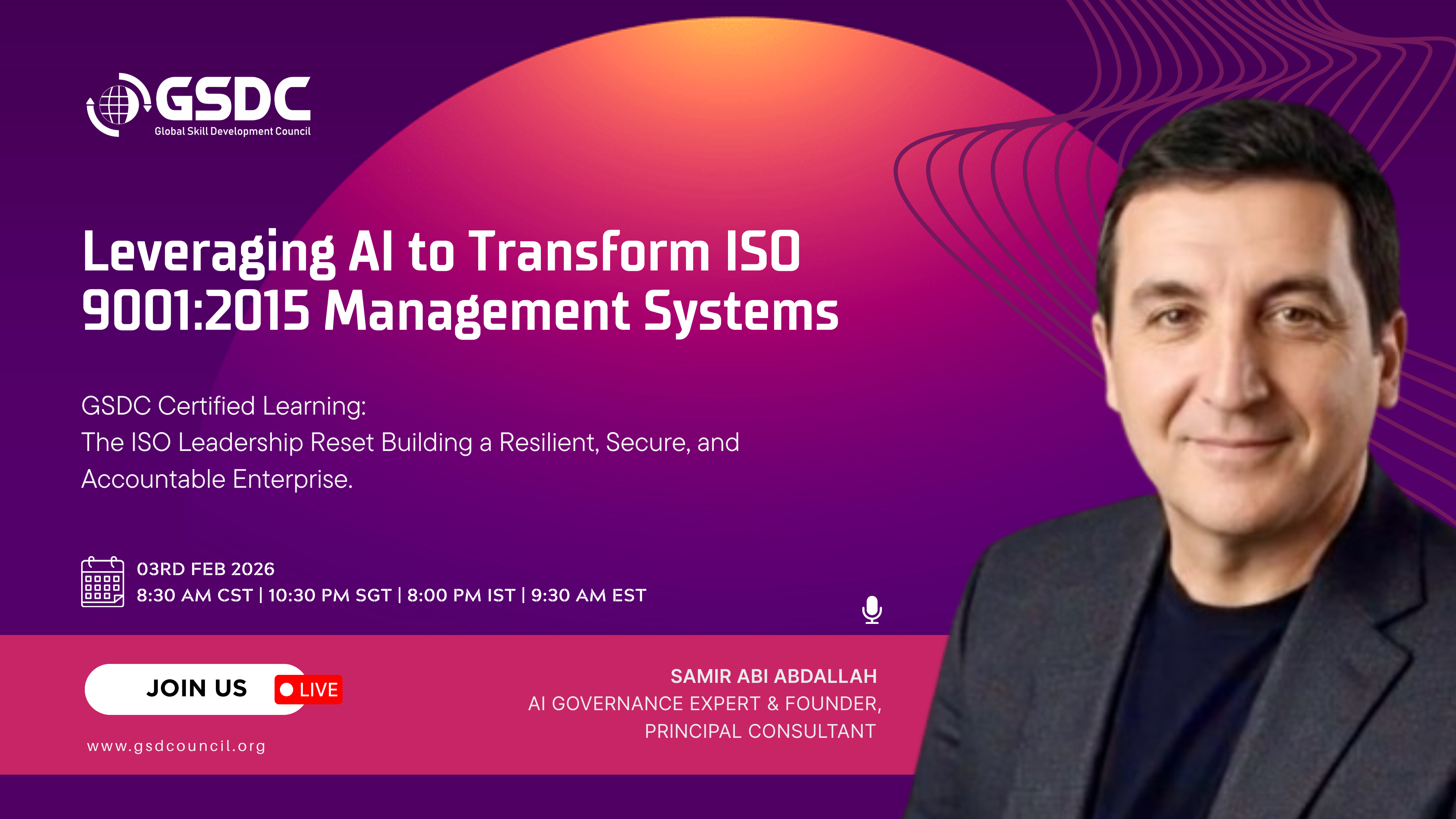 GSDC
Global Skill Development Council

Leveraging AI to Transform ISO 9001:2015 Management Systems

GSDC Certified Learning:
The ISO Leadership Reset Building a Resilient, Secure, and Accountable Enterprise.

03RD FEB 2026
8:30 AM CST | 10:30 PM SGT | 8:00 PM IST | 9:30 AM EST

JOIN US LIVE

www.gsdcouncil.org

SAMIR ABI ABDALLAH
AI GOVERNANCE EXPERT & FOUNDER, PRINCIPAL CONSULTANT